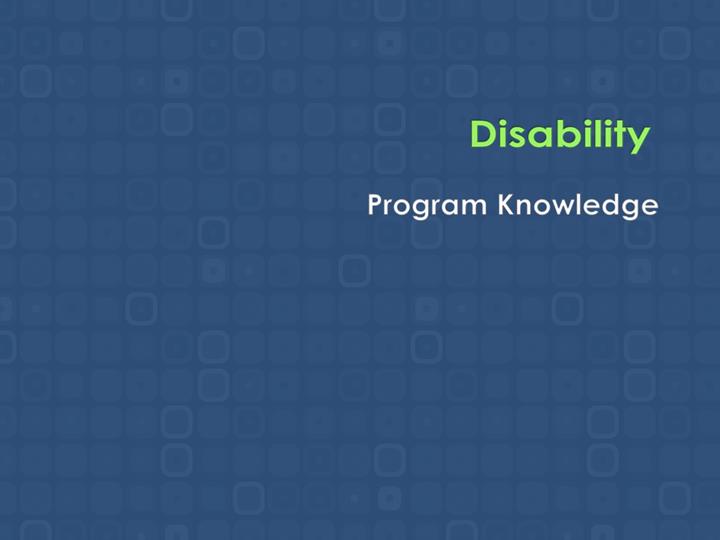 Disability

Program Knowledge